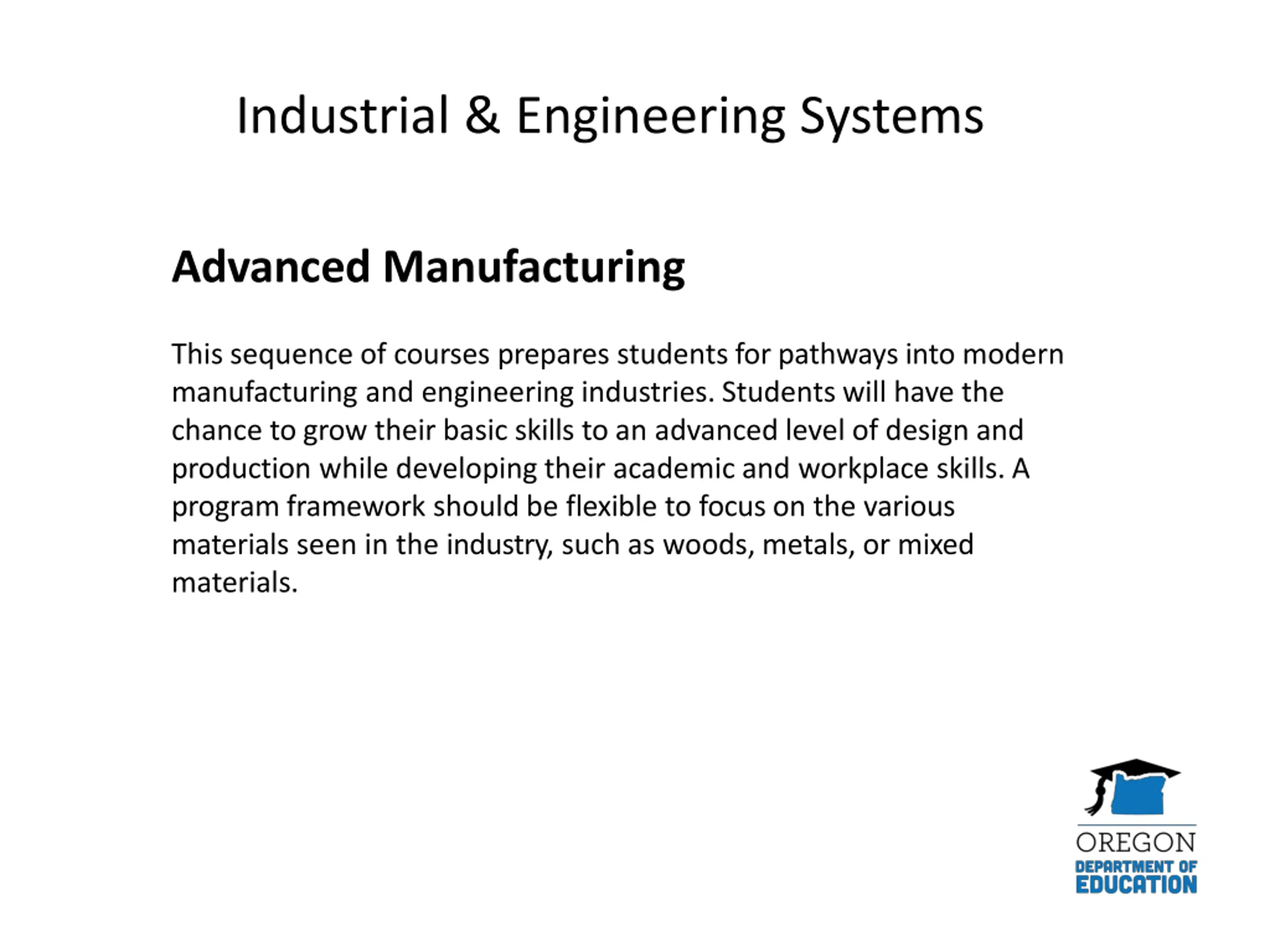 Industrial & Engineering Systems

Advanced Manufacturing

This sequence of courses prepares students for pathways into modern manufacturing and engineering industries. Students will have the chance to grow their basic skills to an advanced level of design and production while developing their academic and workplace skills. A program framework should be flexible to focus on the various materials seen in the industry, such as woods, metals, or mixed materials.

OREGON
DEPARTMENT OF
EDUCATION